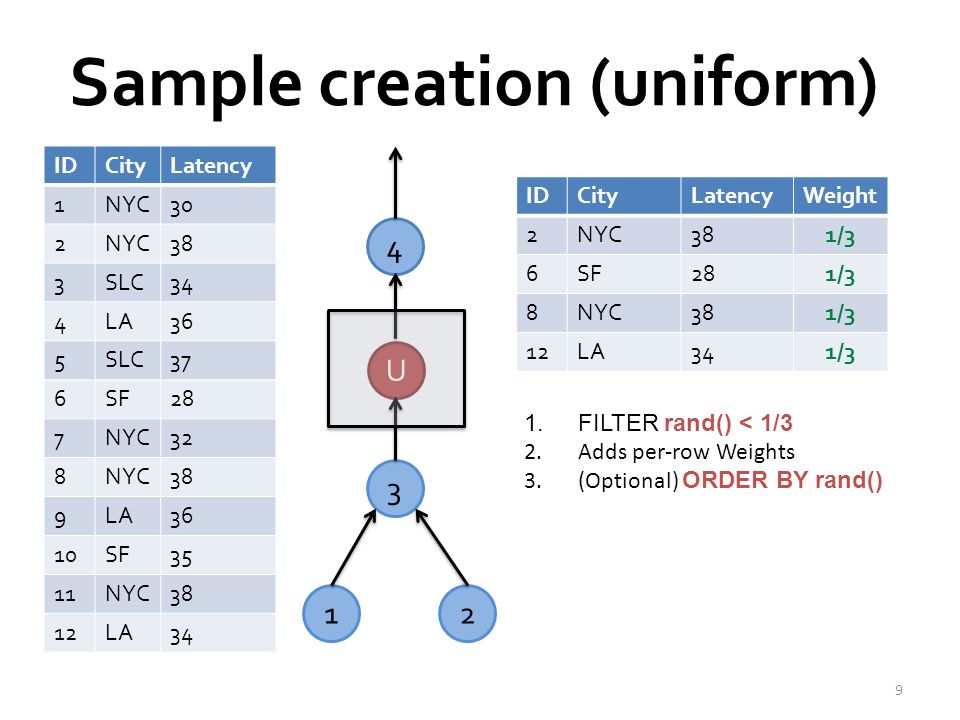 Sample creation (uniform)

| ID | City | Latency |
|---|---|---|
| 1 | NYC | 30 |
| 2 | NYC | 38 |
| 3 | SLC | 34 |
| 4 | LA | 36 |
| 5 | SLC | 37 |
| 6 | SF | 28 |
| 7 | NYC | 32 |
| 8 | NYC | 38 |
| 9 | LA | 36 |
| 10 | SF | 35 |
| 11 | NYC | 38 |
| 12 | LA | 34 |

4

U

3

1

2

| ID | City | Latency | Weight |
|---|---|---|---|
| 2 | NYC | 38 | 1/3 |
| 6 | SF | 28 | 1/3 |
| 8 | NYC | 38 | 1/3 |
| 12 | LA | 34 | 1/3 |

1. FILTER rand() < 1/3
2. Adds per-row Weights
3. (Optional) ORDER BY rand()

9